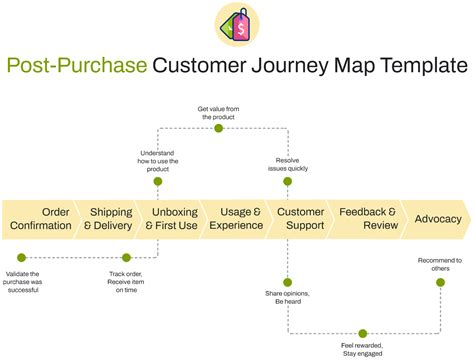 $

Post-Purchase Customer Journey Map Template

Get value from the product

Understand how to use the product

Resolve issues quickly

Order Confirmation

Shipping & Delivery

Unboxing & First Use

Usage & Experience

Customer Support

Feedback & Review

Advocacy

Validate the purchase was successful

Track order, Receive item on time

Share opinions, Be heard

Recommend to others

Feel rewarded, Stay engaged